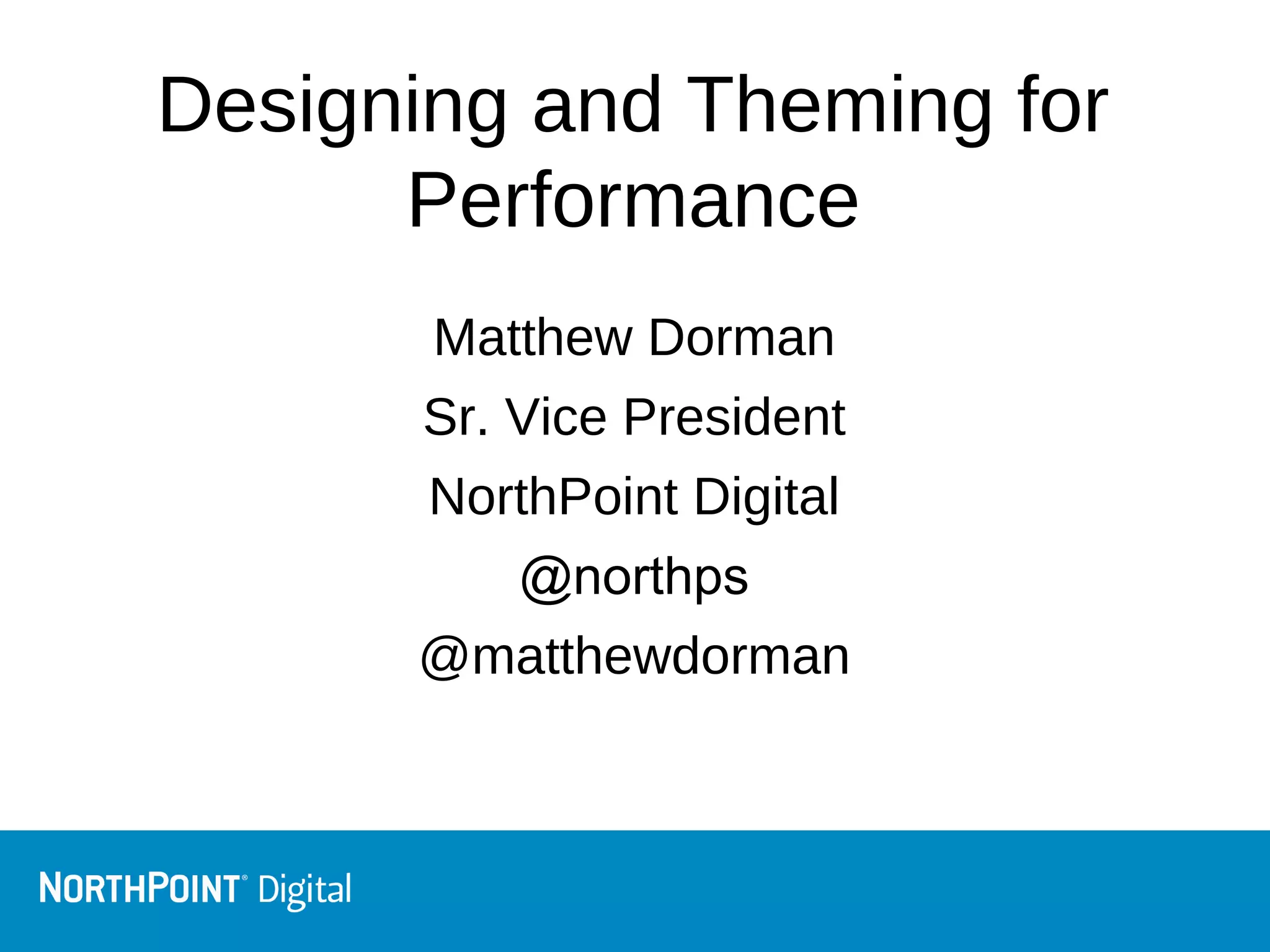 Designing and Theming for Performance

Matthew Dorman

Sr. Vice President

NorthPoint Digital

@northps

@matthewdorman

NORTHPOINT® Digital